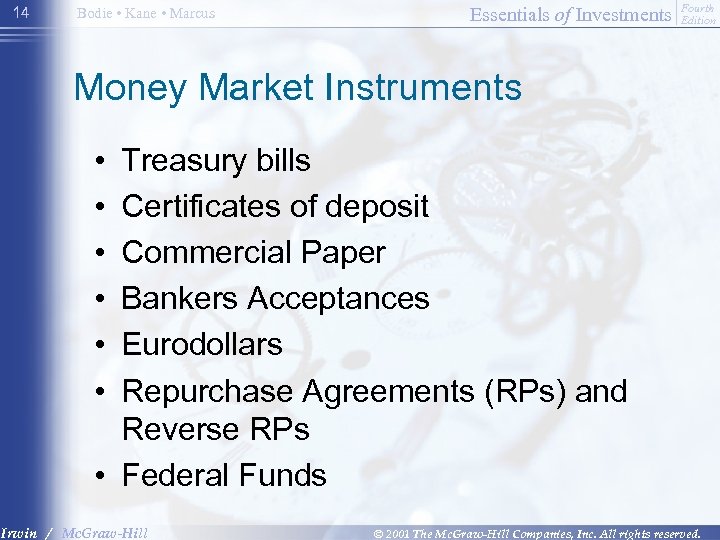 14

Bodie • Kane • Marcus

Essentials of Investments Fourth Edition

Money Market Instruments

• Treasury bills
• Certificates of deposit
• Commercial Paper
• Bankers Acceptances
• Eurodollars
• Repurchase Agreements (RPs) and Reverse RPs
• Federal Funds

Irwin / McGraw-Hill

© 2001 The McGraw-Hill Companies, Inc. All rights reserved.